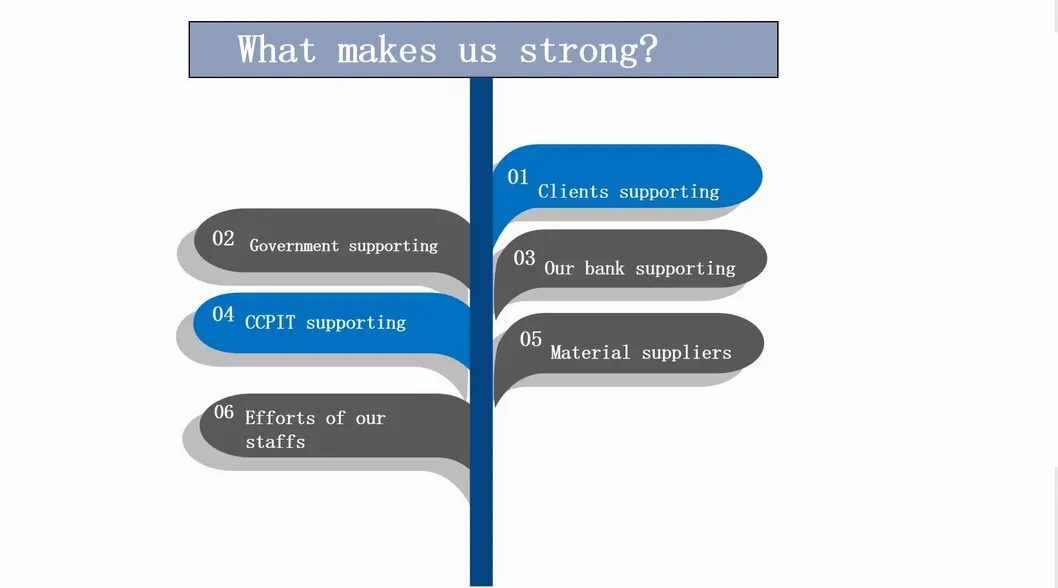 What makes us strong?

01 Clients supporting

02 Government supporting

03 Our bank supporting

04 CCPIT supporting

05 Material suppliers

06 Efforts of our staffs